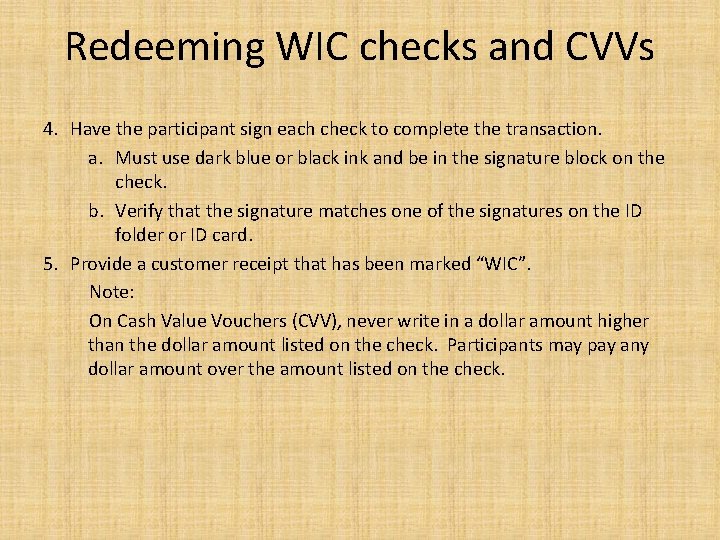 Redeeming WIC checks and CVVs

4. Have the participant sign each check to complete the transaction.

a. Must use dark blue or black ink and be in the signature block on the check.

b. Verify that the signature matches one of the signatures on the ID folder or ID card.

5. Provide a customer receipt that has been marked “WIC”.

Note:

On Cash Value Vouchers (CVV), never write in a dollar amount higher than the dollar amount listed on the check. Participants may pay any dollar amount over the amount listed on the check.